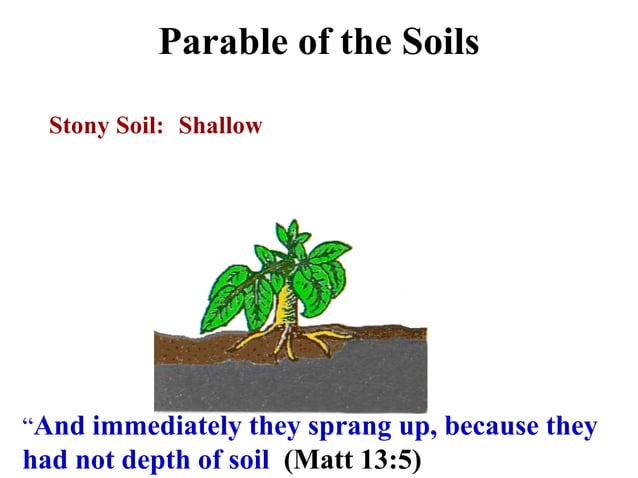 Parable of the Soils

Stony Soil: Shallow

“And immediately they sprang up, because they had not depth of soil (Matt 13:5)